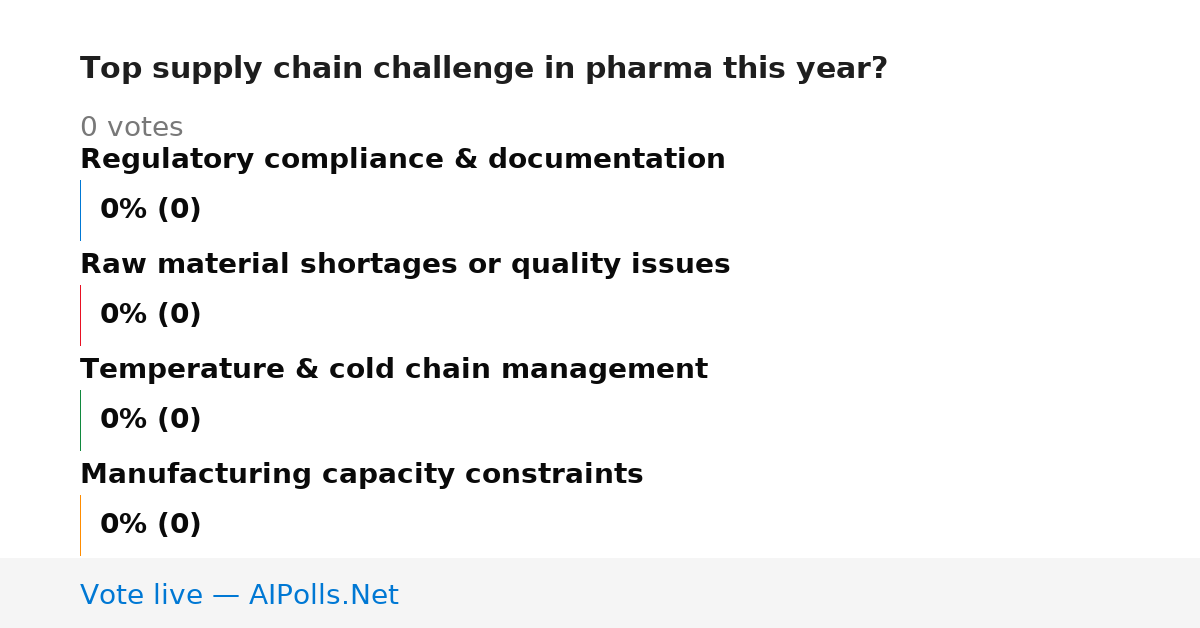 Top supply chain challenge in pharma this year?

0 votes

Regulatory compliance & documentation

0% (0)

Raw material shortages or quality issues

0% (0)

Temperature & cold chain management

0% (0)

Manufacturing capacity constraints

0% (0)

Vote live — AIPolls.Net